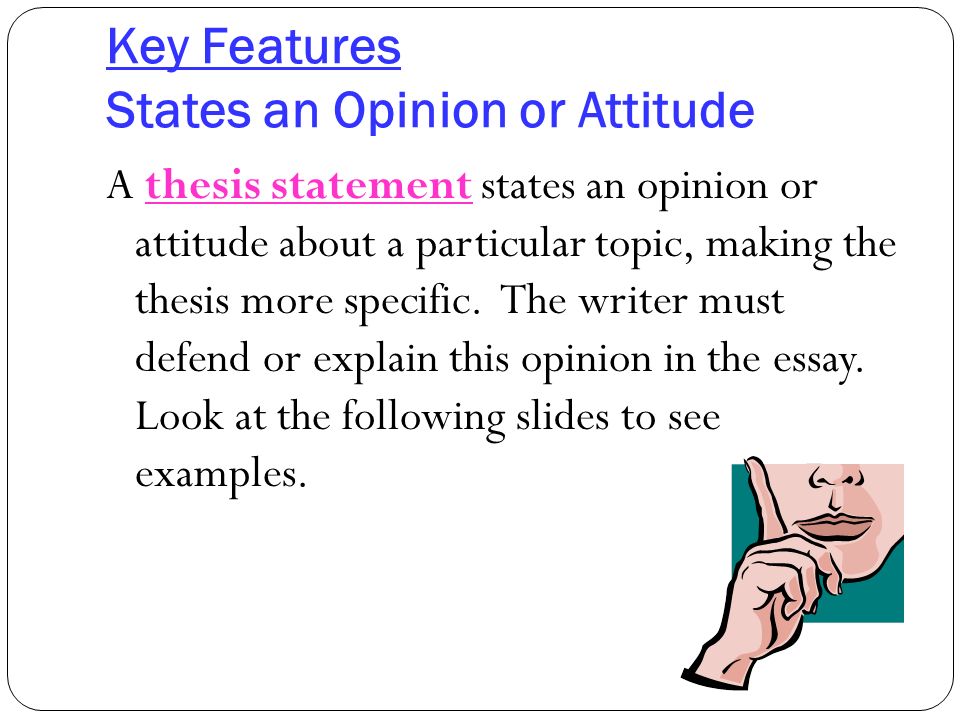 Key Features
States an Opinion or Attitude

A thesis statement states an opinion or attitude about a particular topic, making the thesis more specific. The writer must defend or explain this opinion in the essay. Look at the following slides to see examples.